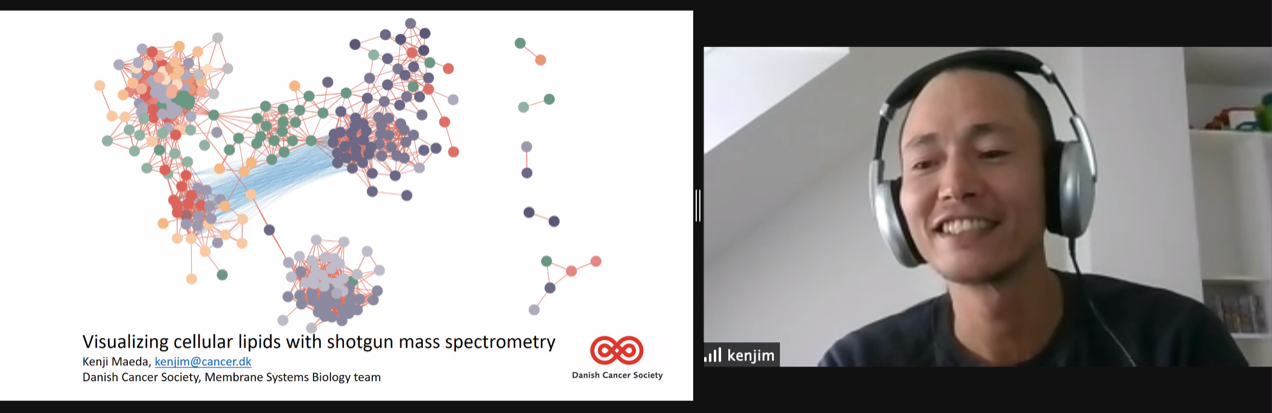 Visualizing cellular lipids with shotgun mass spectrometry
Kenji Maeda, kenjim@cancer.dk
Danish Cancer Society, Membrane Systems Biology team

Danish Cancer Society

kenjim